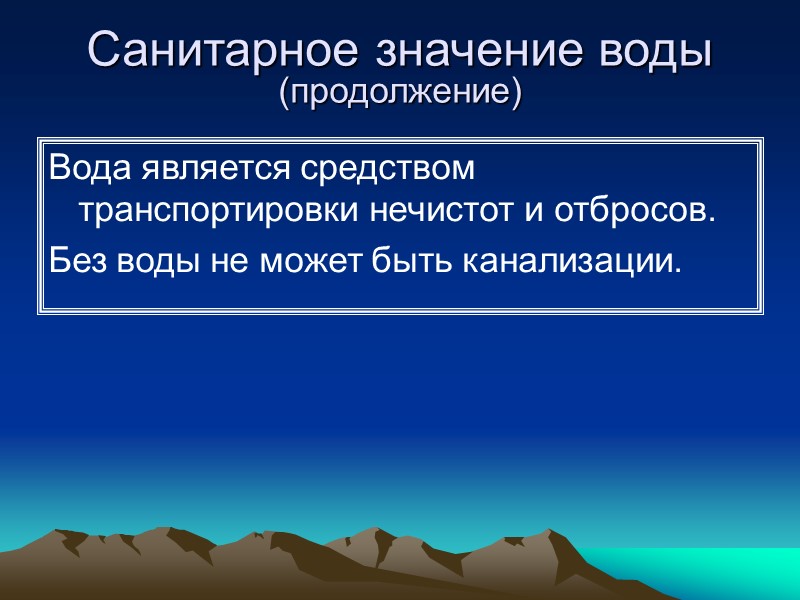 Санитарное значение воды
(продолжение)

Вода является средством транспортировки нечистот и отбросов.

Без воды не может быть канализации.